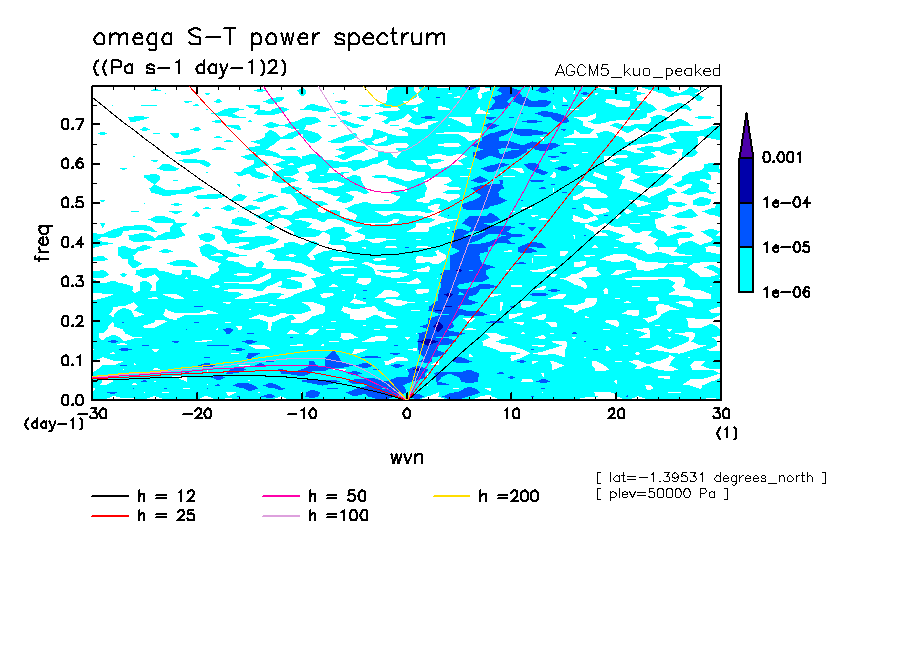 omega S-T power spectrum
((Pa s-1 day-1)2)
AGCM5_kuo_peaked

freq
0.7
0.6
0.5
0.4
0.3
0.2
0.1
0.0
(day-1)
-30
-20
-10
0
10
20
30
(1)
wvn

0.001
1e-04
1e-05
1e-06

[ lat=-1.39531 degrees_north ]
[ plev=50000 Pa ]

h = 12
h = 25
h = 50
h =100
h =200